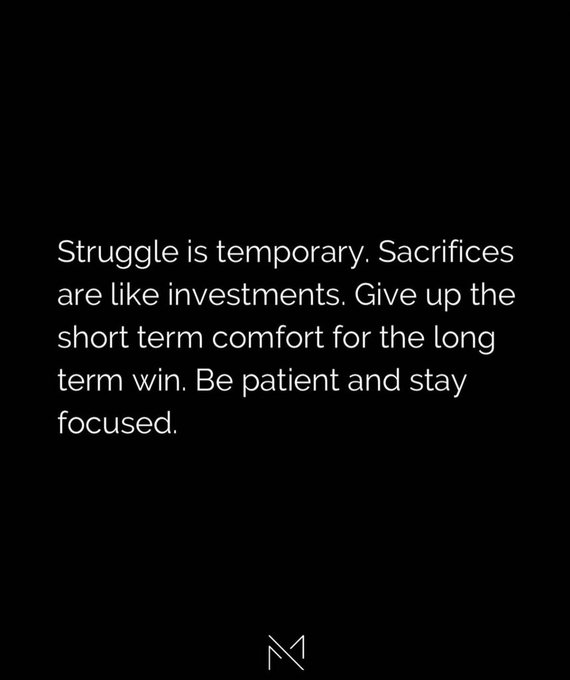 Struggle is temporary. Sacrifices are like investments. Give up the short term comfort for the long term win. Be patient and stay focused.

M